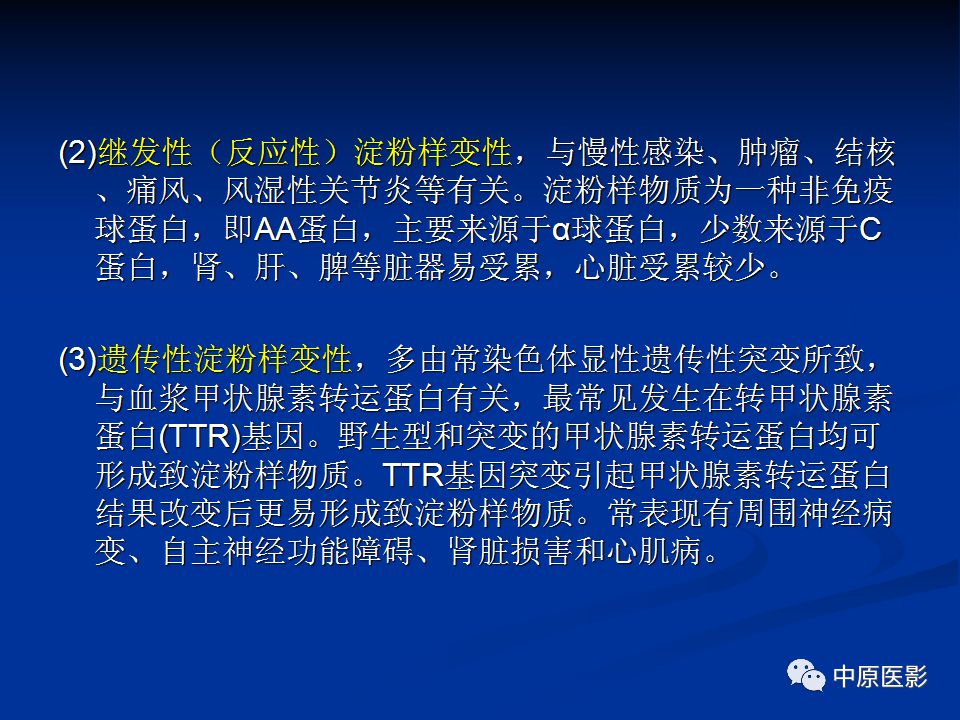 (2)继发性（反应性）淀粉样变性，与慢性感染、肿瘤、结核、痛风、风湿性关节炎等有关。淀粉样物质为一种非免疫球蛋白，即AA蛋白，主要来源于α球蛋白，少数来源于C蛋白，肾、肝、脾等脏器易受累，心脏受累较少。

(3)遗传性淀粉样变性，多由常染色体显性遗传性突变所致，与血浆甲状腺素转运蛋白有关，最常见发生在转甲状腺素蛋白(TTR)基因。野生型和突变的甲状腺素转运蛋白均可形成致淀粉样物质。TTR基因突变引起甲状腺素转运蛋白结果改变后更易形成致淀粉样物质。常表现有周围神经病变、自主神经功能障碍、肾脏损害和心肌病。

中原医影